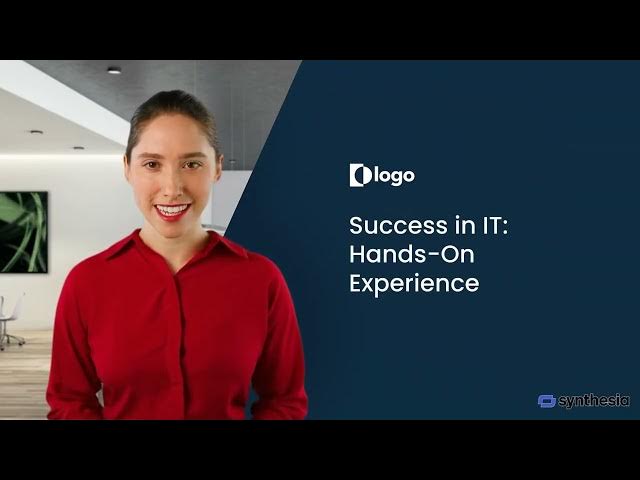 logo

Success in IT: Hands-On Experience

synthesia